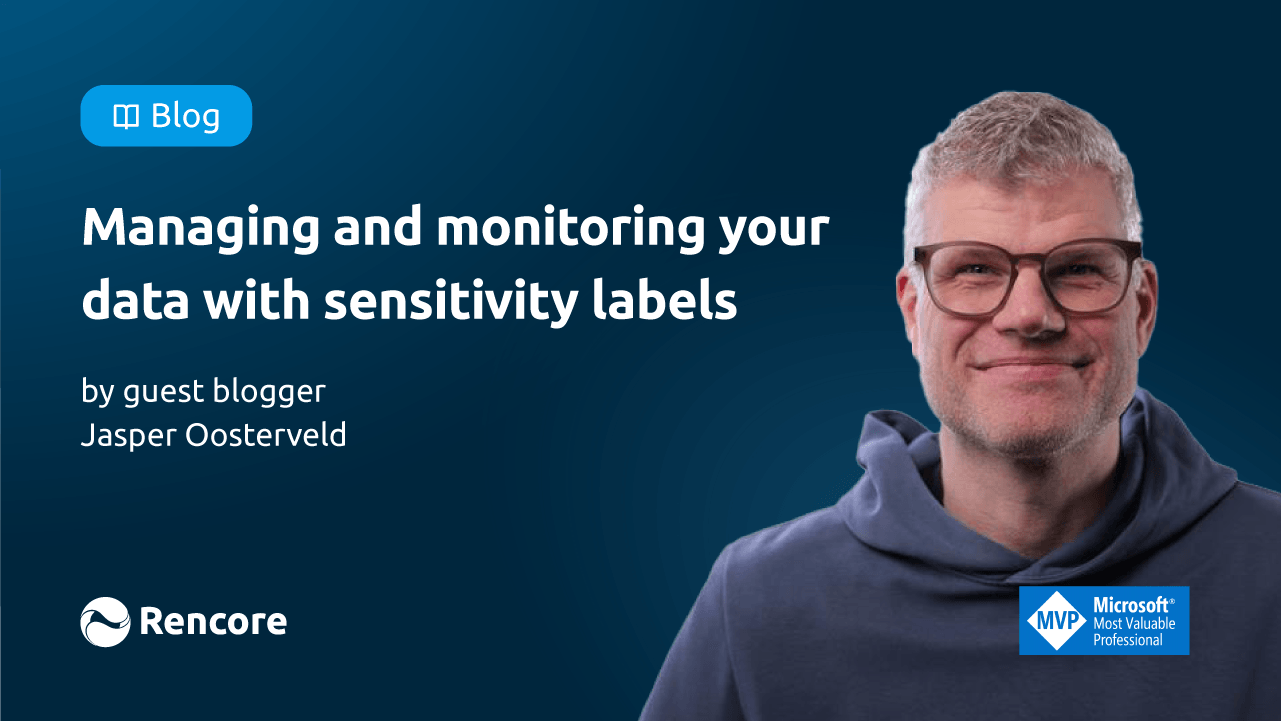 Blog

Managing and monitoring your data with sensitivity labels

by guest blogger
Jasper Oosterveld

Rencore

MVP Microsoft® Most Valuable Professional